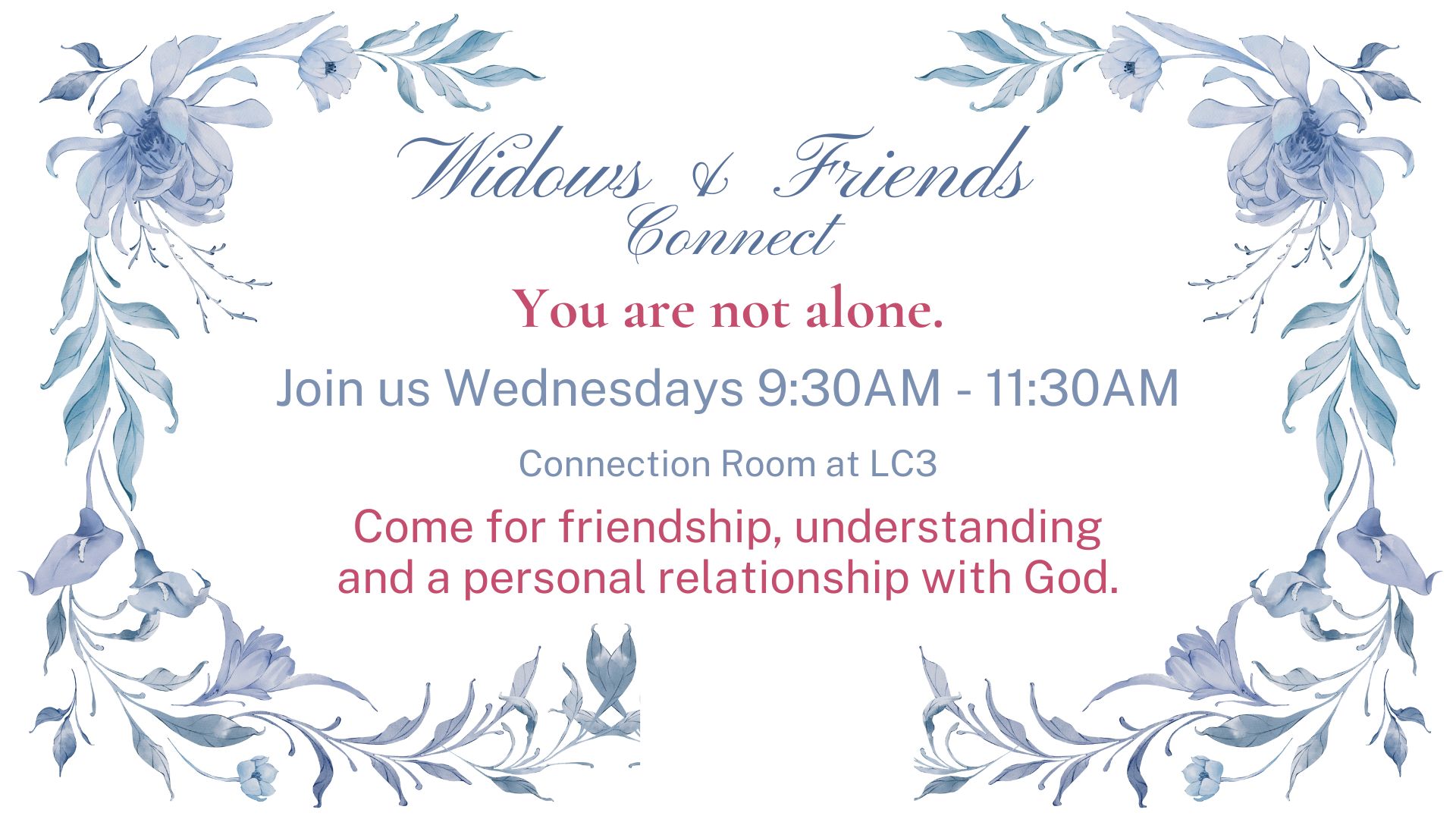 Widows & Friends
Connect

You are not alone.

Join us Wednesdays 9:30AM - 11:30AM

Connection Room at LC3

Come for friendship, understanding and a personal relationship with God.